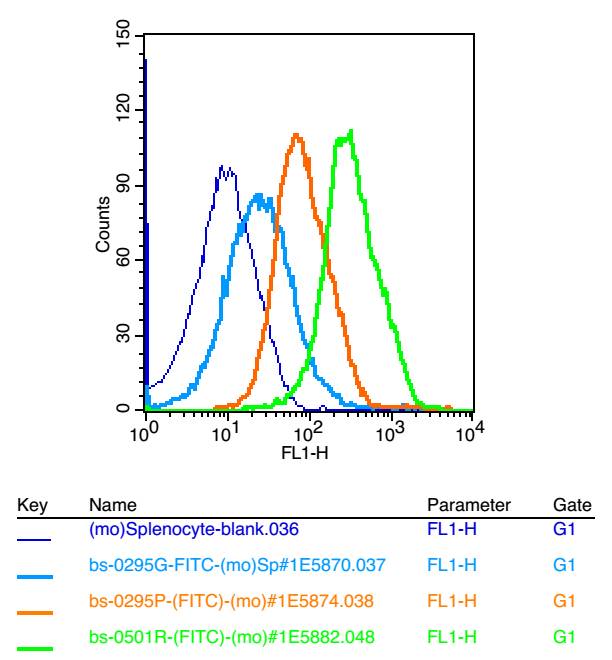 150
120
90
60
30
0
Counts
$10^0$ $10^1$ $10^2$ $10^3$ $10^4$
FL1-H

| Key | Name | Parameter | Gate |
|---|---|---|---|
| | (mo)Splenocyte-blank.036 | FL1-H | G1 |
| | bs-0295G-FITC-(mo)Sp#1E5870.037 | FL1-H | G1 |
| | bs-0295P-(FITC)-(mo)#1E5874.038 | FL1-H | G1 |
| | bs-0501R-(FITC)-(mo)#1E5882.048 | FL1-H | G1 |